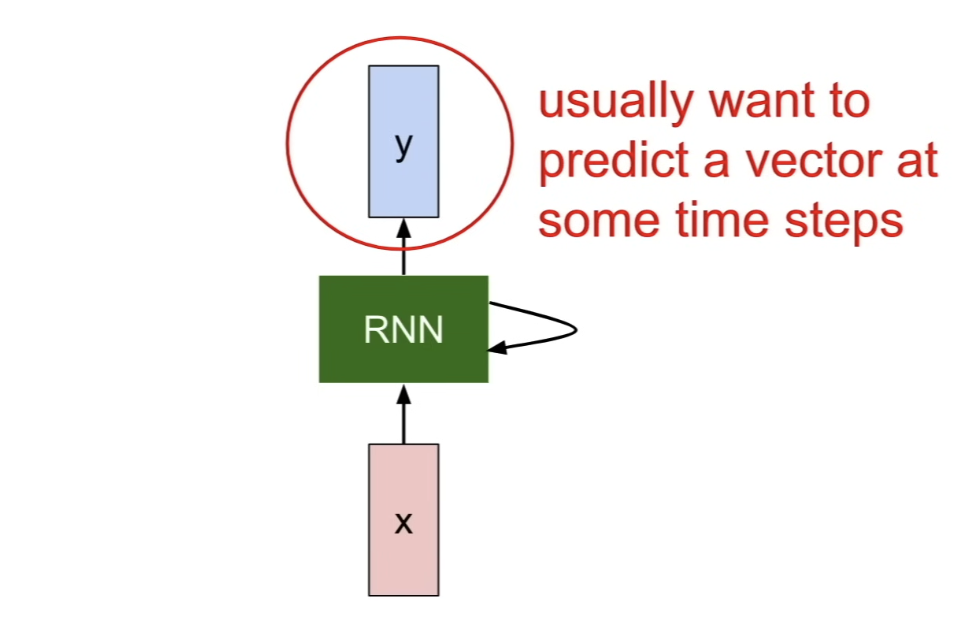 y

usually want to predict a vector at some time steps

RNN

x